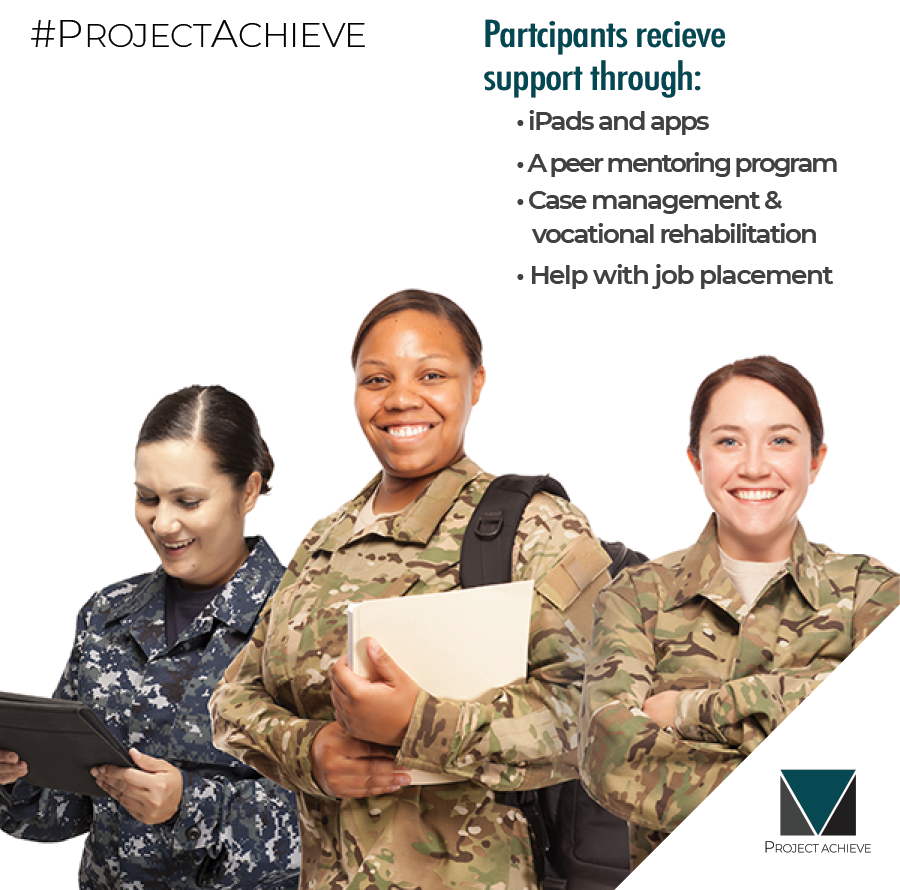 #PROJECTACHIEVE

Partcipants recieve support through:

• iPads and apps
• A peer mentoring program
• Case management & vocational rehabilitation
• Help with job placement

PROJECT ACHIEVE